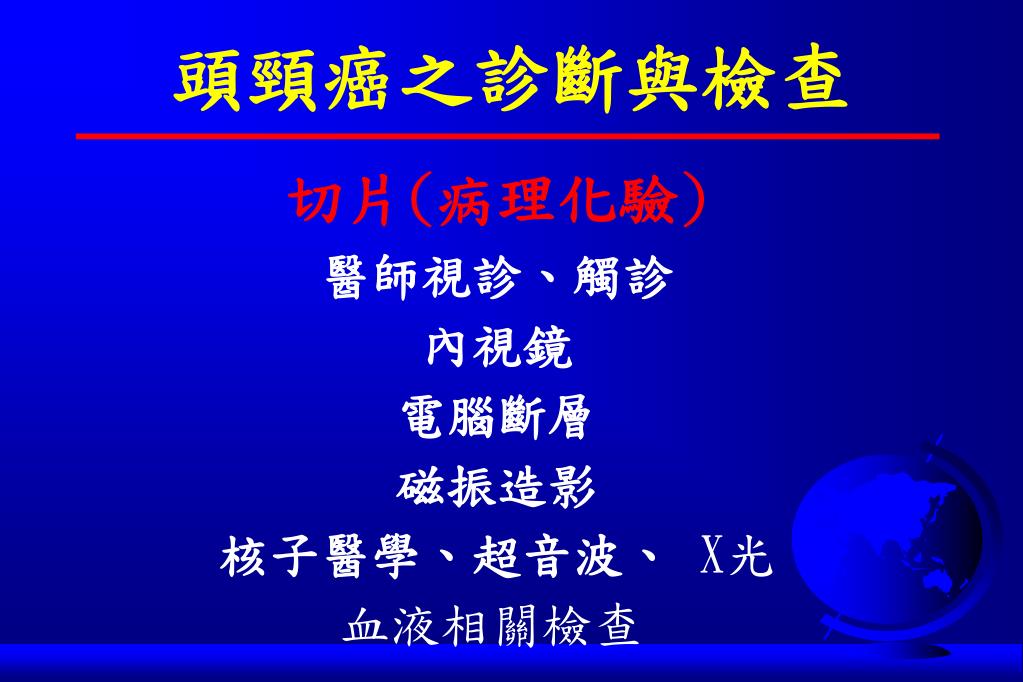 頭頸癌之診斷與檢查

切片(病理化驗)

醫師視診、觸診

內視鏡

電腦斷層

磁振造影

核子醫學、超音波、 X光

血液相關檢查